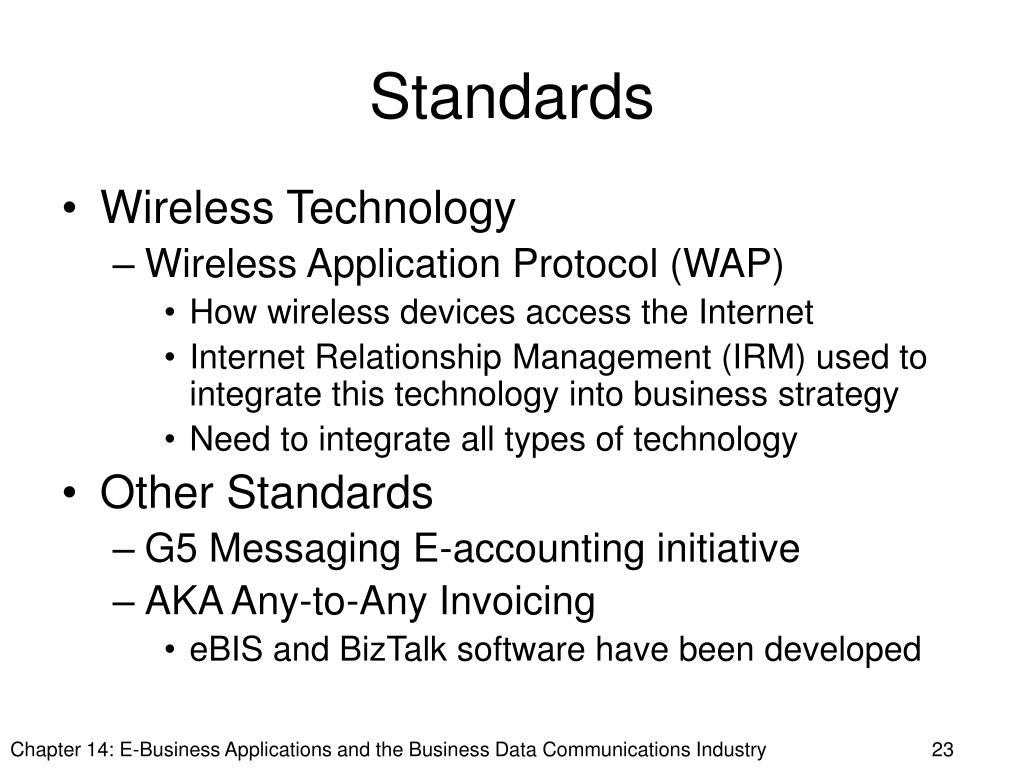 Standards

• Wireless Technology
– Wireless Application Protocol (WAP)
• How wireless devices access the Internet
• Internet Relationship Management (IRM) used to integrate this technology into business strategy
• Need to integrate all types of technology
• Other Standards
– G5 Messaging E-accounting initiative
– AKA Any-to-Any Invoicing
• eBIS and BizTalk software have been developed

Chapter 14: E-Business Applications and the Business Data Communications Industry

23